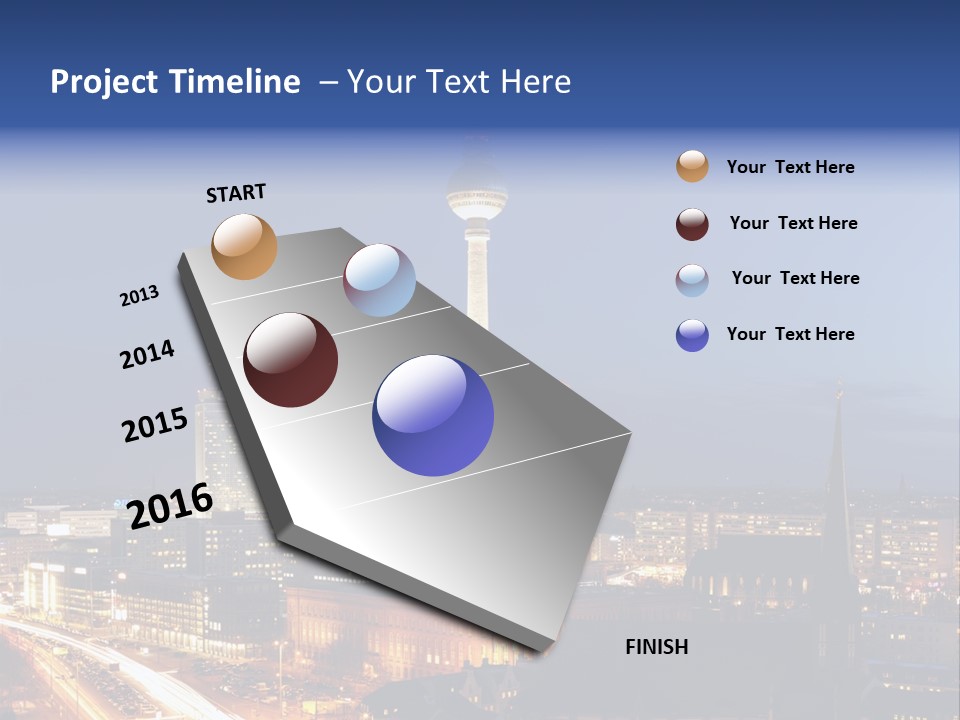 Project Timeline – Your Text Here

START

2013

2014

2015

2016

FINISH

Your Text Here

Your Text Here

Your Text Here

Your Text Here